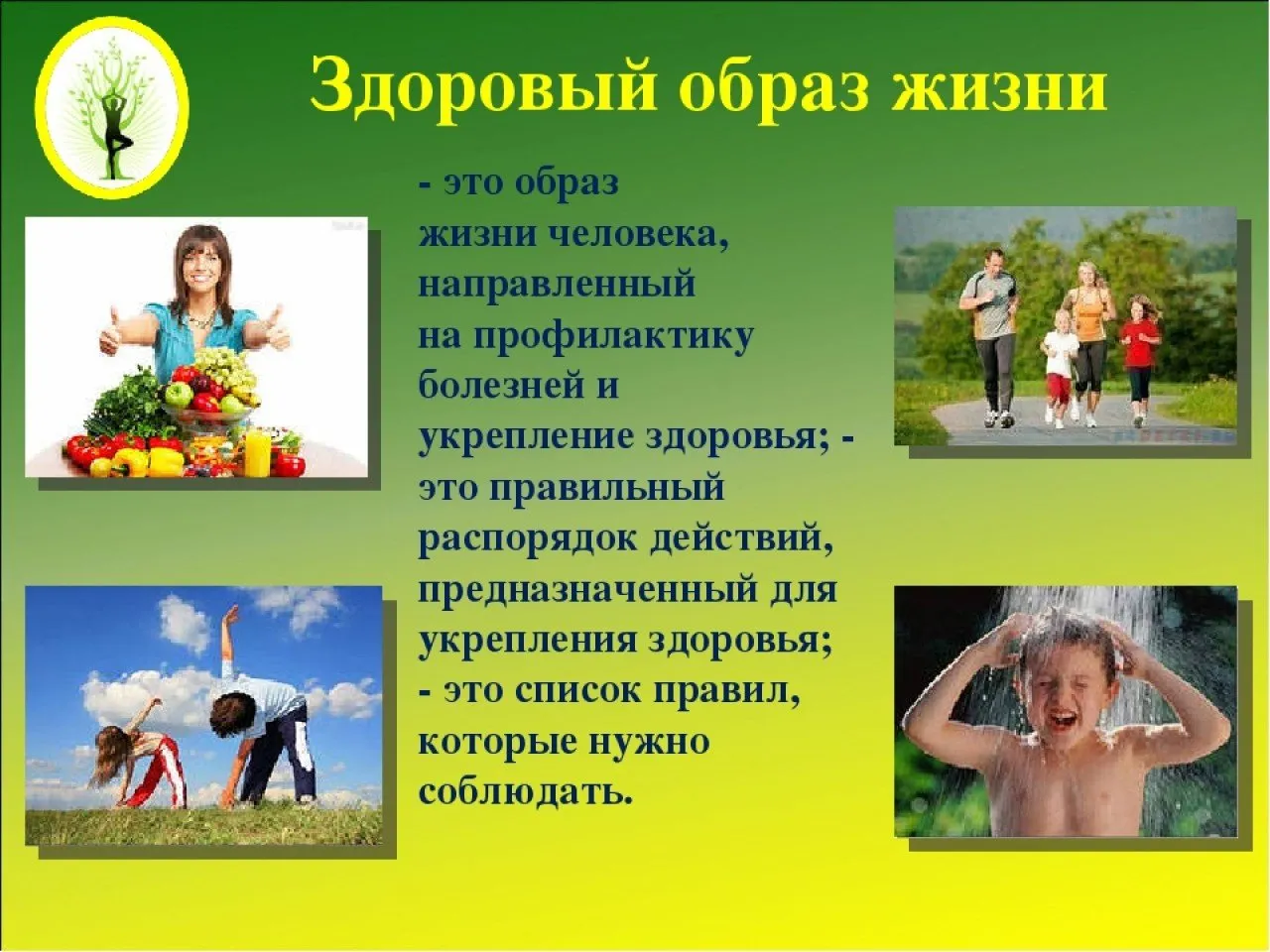 Здоровый образ жизни

- это образ жизни человека, направленный на профилактику болезней и укрепление здоровья; - это правильный распорядок действий, предназначенный для укрепления здоровья;
- это список правил, которые нужно соблюдать.